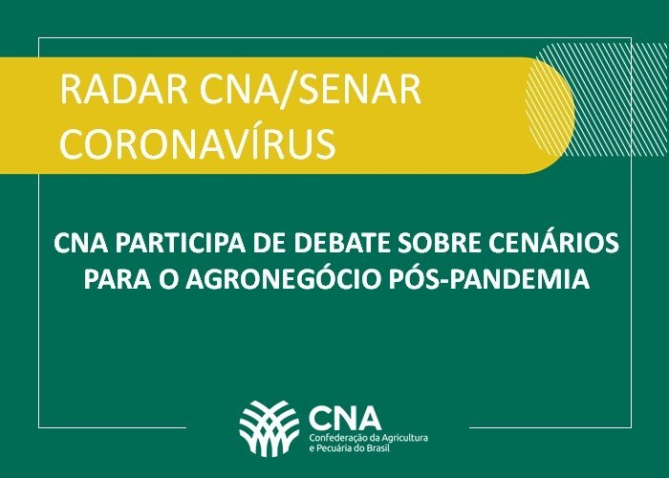 RADAR CNA/SENAR
CORONAVÍRUS

CNA PARTICIPA DE DEBATE SOBRE CENÁRIOS PARA O AGRONEGÓCIO PÓS-PANDEMIA

CNA
Confederação da Agricultura e Pecuária do Brasil